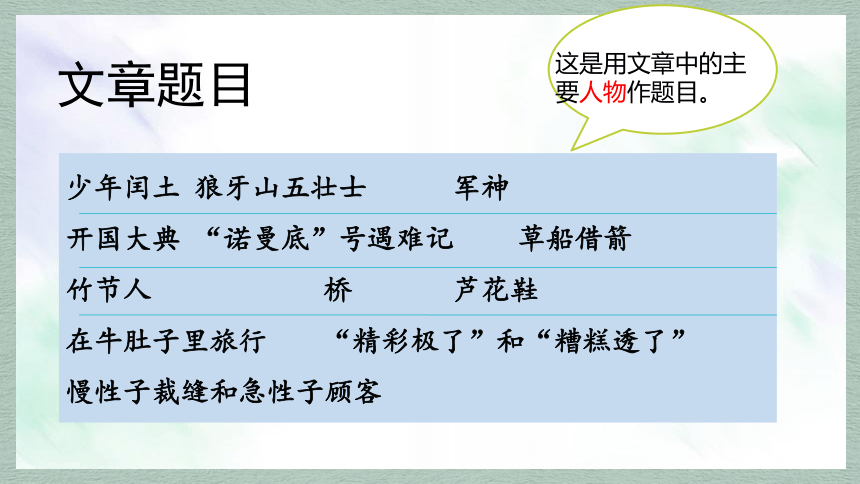 文章题目

这是用文章中的主要人物作题目。

少年闰土 狼牙山五壮士 军神

开国大典 “诺曼底”号遇难记 草船借箭

竹节人 桥 芦花鞋

在牛肚子里旅行 “精彩极了”和“糟糕透了”

慢性子裁缝和急性子顾客